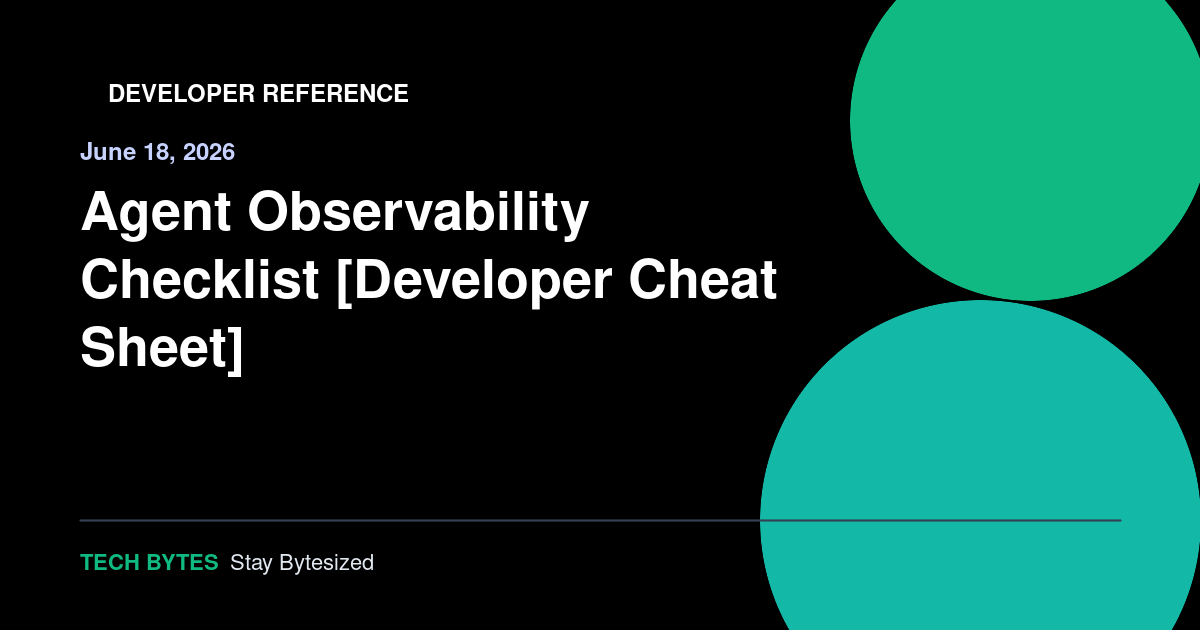 DEVELOPER REFERENCE

June 18, 2026

Agent Observability Checklist [Developer Cheat Sheet]

TECH BYTES Stay Bytesized